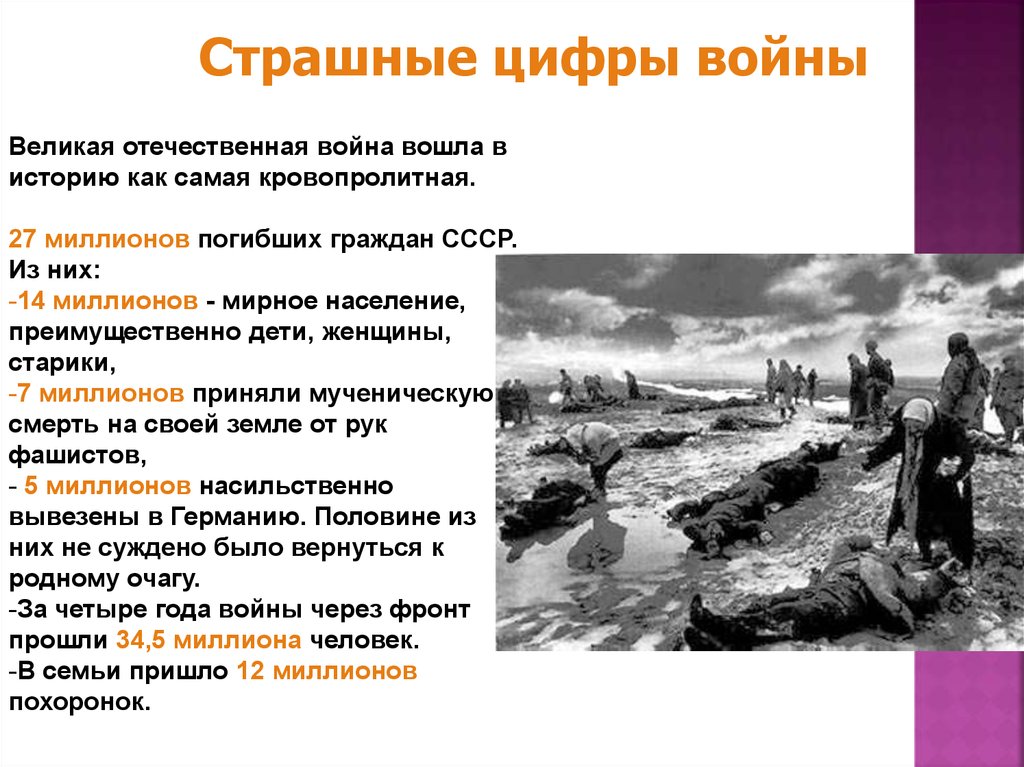 Страшные цифры войны

Великая отечественная война вошла в историю как самая кровопролитная.

27 миллионов погибших граждан СССР.
Из них:
-14 миллионов - мирное население, преимущественно дети, женщины, старики,
-7 миллионов приняли мученическую смерть на своей земле от рук фашистов,
- 5 миллионов насильственно вывезены в Германию. Половине из них не суждено было вернуться к родному очагу.
-За четыре года войны через фронт прошли 34,5 миллиона человек.
-В семьи пришло 12 миллионов похоронок.